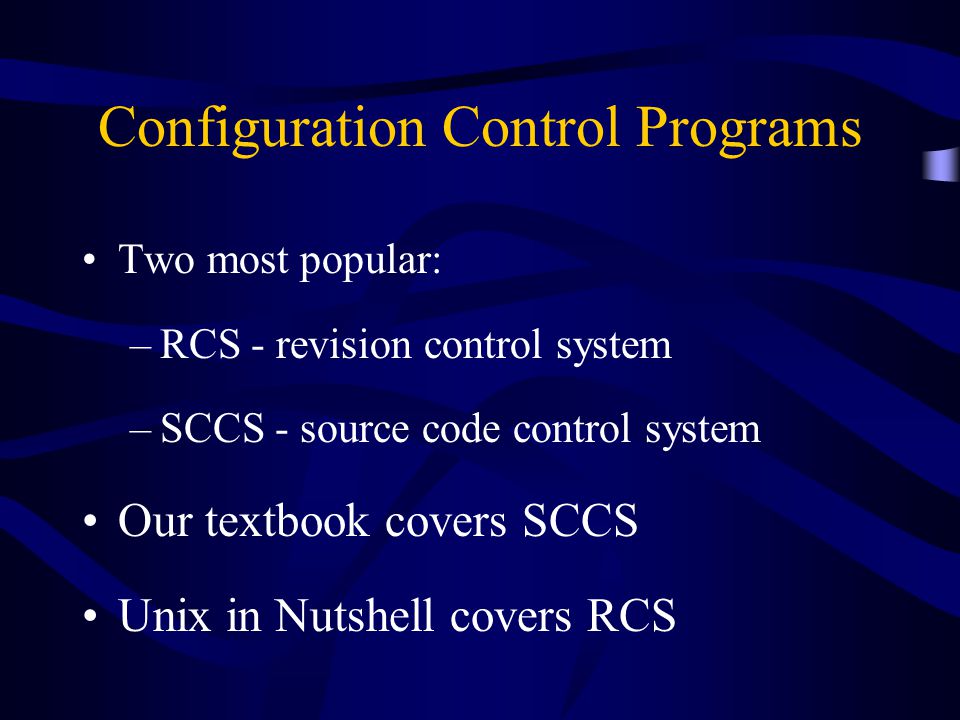 Configuration Control Programs

• Two most popular:

– RCS - revision control system

– SCCS - source code control system

• Our textbook covers SCCS

• Unix in Nutshell covers RCS